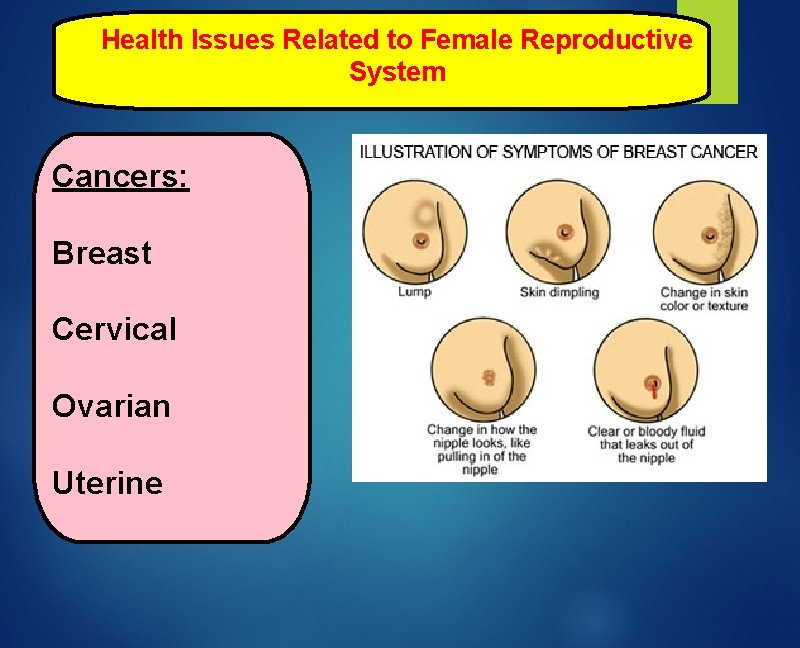 Health Issues Related to Female Reproductive System

Cancers:

Breast

Cervical

Ovarian

Uterine

ILLUSTRATION OF SYMPTOMS OF BREAST CANCER

Lump

Skin dimpling

Change in skin color or texture

Change in how the nipple looks, like pulling in of the nipple

Clear or bloody fluid that leaks out of the nipple